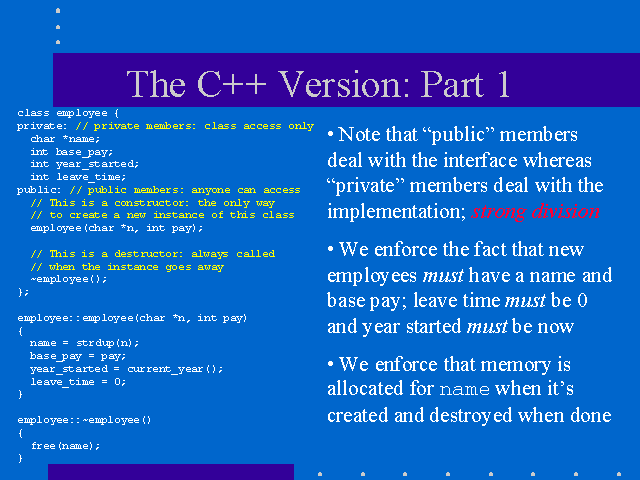 The C++ Version: Part 1

class employee {
private: // private members: class access only
  char *name;
  int base_pay;
  int year_started;
  int leave_time;
public: // public members: anyone can access
  // This is a constructor: the only way
  // to create a new instance of this class
  employee(char *n, int pay);

  // This is a destructor: always called
  // when the instance goes away
  ~employee();
};

employee::employee(char *n, int pay)
{
  name = strdup(n);
  base_pay = pay;
  year_started = current_year();
  leave_time = 0;
}

employee::~employee()
{
  free(name);
}

• Note that “public” members deal with the interface whereas “private” members deal with the implementation; strong division

• We enforce the fact that new employees must have a name and base pay; leave time must be 0 and year started must be now

• We enforce that memory is allocated for name when it’s created and destroyed when done